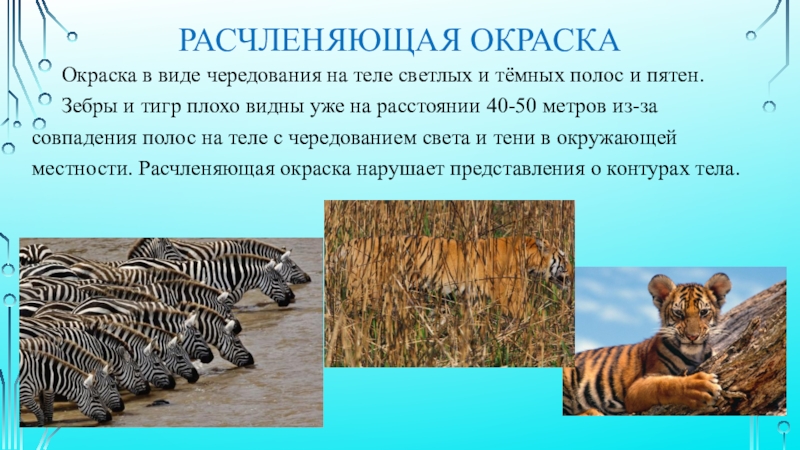 РАСЧЛЕНЯЮЩАЯ ОКРАСКА

Окраска в виде чередования на теле светлых и тёмных полос и пятен.

Зебры и тигр плохо видны уже на расстоянии 40-50 метров из-за совпадения полос на теле с чередованием света и тени в окружающей местности. Расчленяющая окраска нарушает представления о контурах тела.